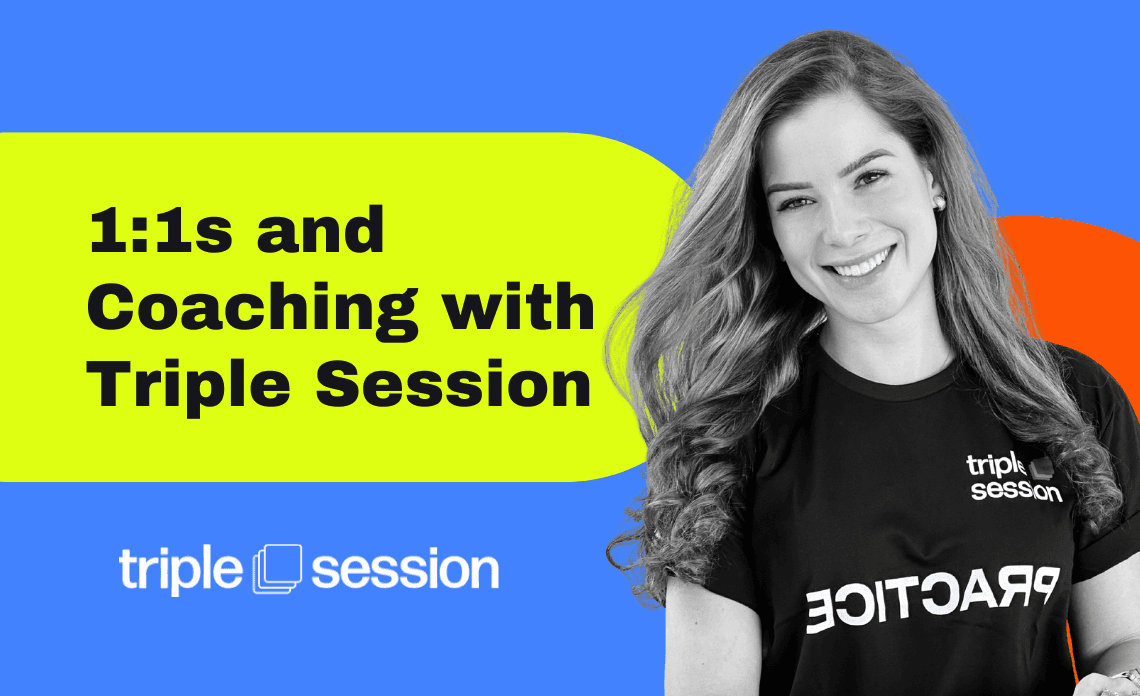 1:1s and Coaching with Triple Session

triple session

triple session

PRACTICE